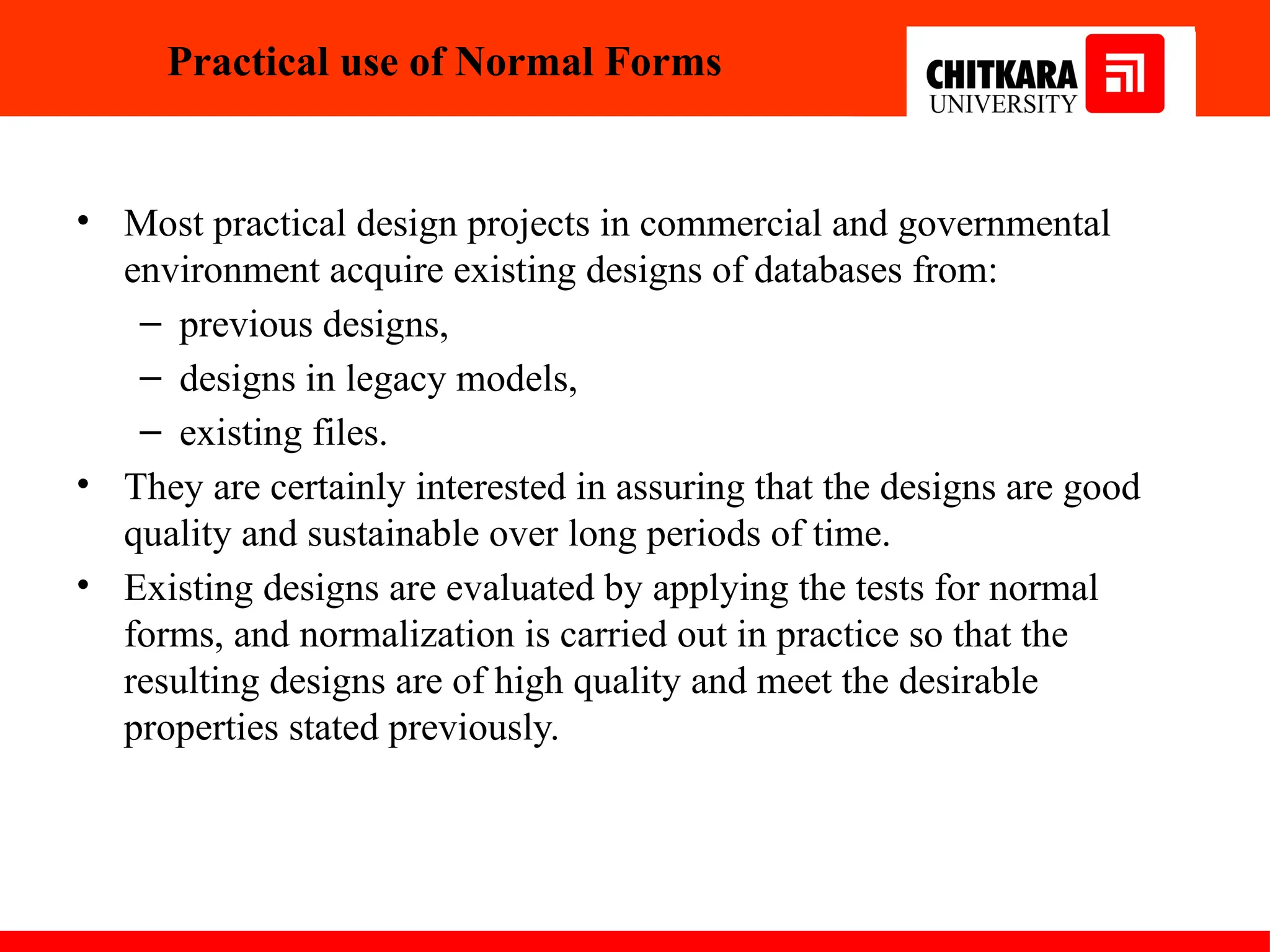 Practical use of Normal Forms

CHITKARA UNIVERSITY

• Most practical design projects in commercial and governmental environment acquire existing designs of databases from:
– previous designs,
– designs in legacy models,
– existing files.
• They are certainly interested in assuring that the designs are good quality and sustainable over long periods of time.
• Existing designs are evaluated by applying the tests for normal forms, and normalization is carried out in practice so that the resulting designs are of high quality and meet the desirable properties stated previously.